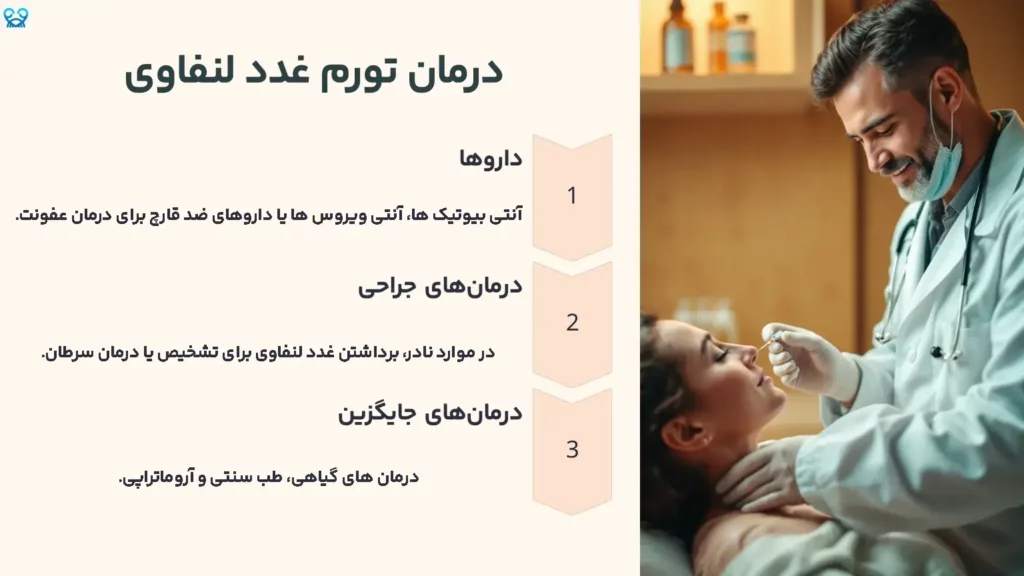 درمان تورم غدد لنفاوی

1
داروها

آنتی بیوتیک ها، آنتی ویروس ها یا داروهای ضد قارچ برای درمان عفونت.

2
درمان‌های جراحی

در موارد نادر، برداشتن غدد لنفاوی برای تشخیص یا درمان سرطان.

3
درمان‌های جایگزین

درمان های گیاهی، طب سنتی و آروماتراپی.